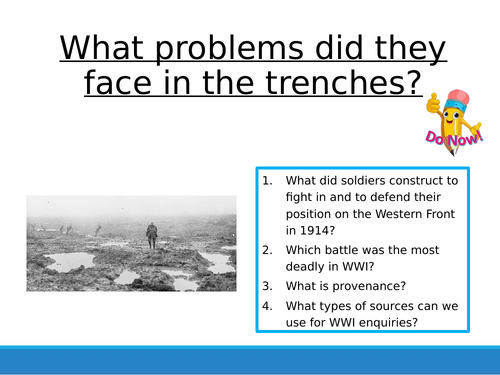 What problems did they face in the trenches?

Do Now!

1. What did soldiers construct to fight in and to defend their position on the Western Front in 1914?
2. Which battle was the most deadly in WWI?
3. What is provenance?
4. What types of sources can we use for WWI enquiries?